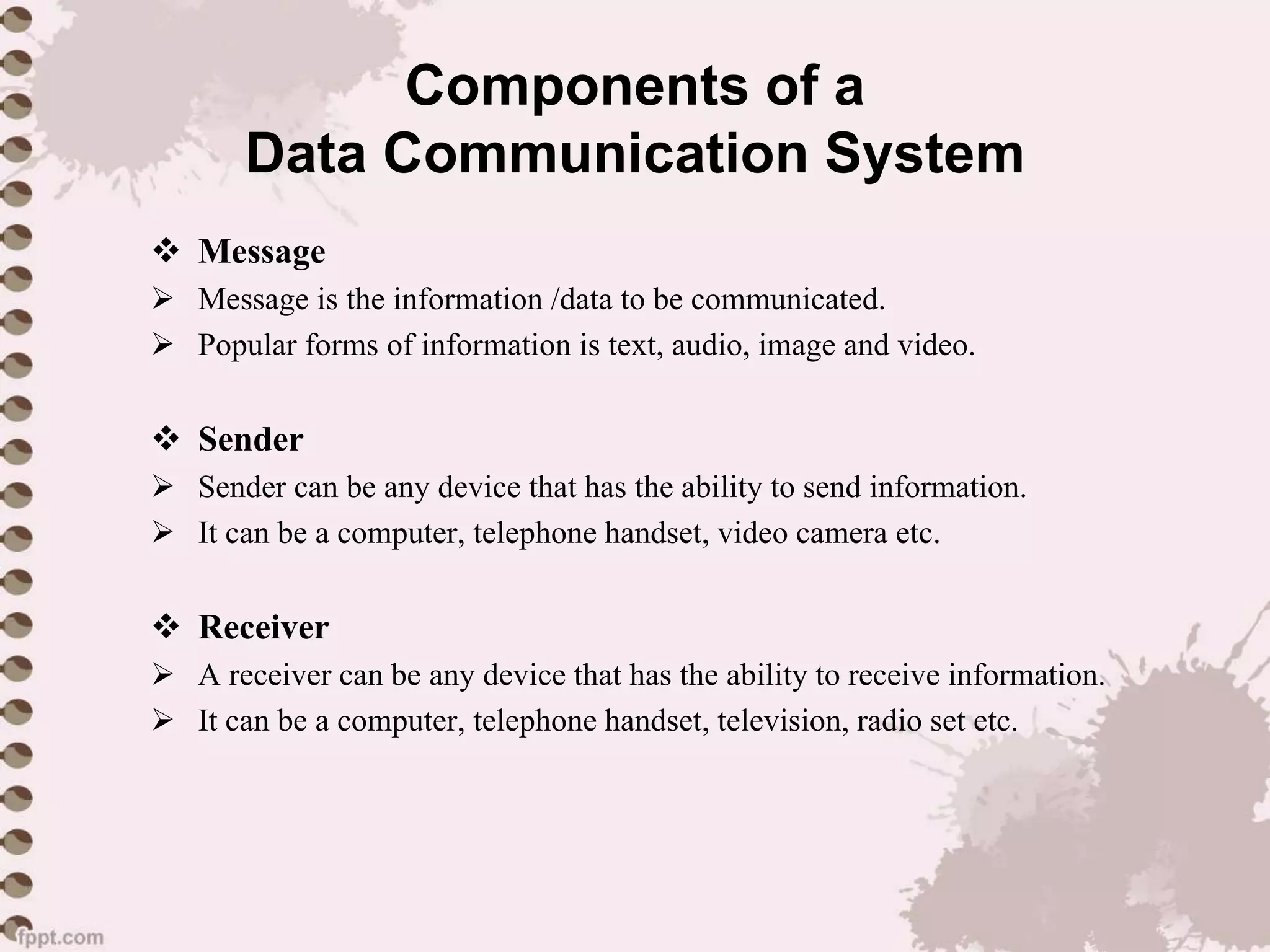 Components of a
Data Communication System

❖ Message
➢ Message is the information /data to be communicated.
➢ Popular forms of information is text, audio, image and video.

❖ Sender
➢ Sender can be any device that has the ability to send information.
➢ It can be a computer, telephone handset, video camera etc.

❖ Receiver
➢ A receiver can be any device that has the ability to receive information.
➢ It can be a computer, telephone handset, television, radio set etc.

fppt.com